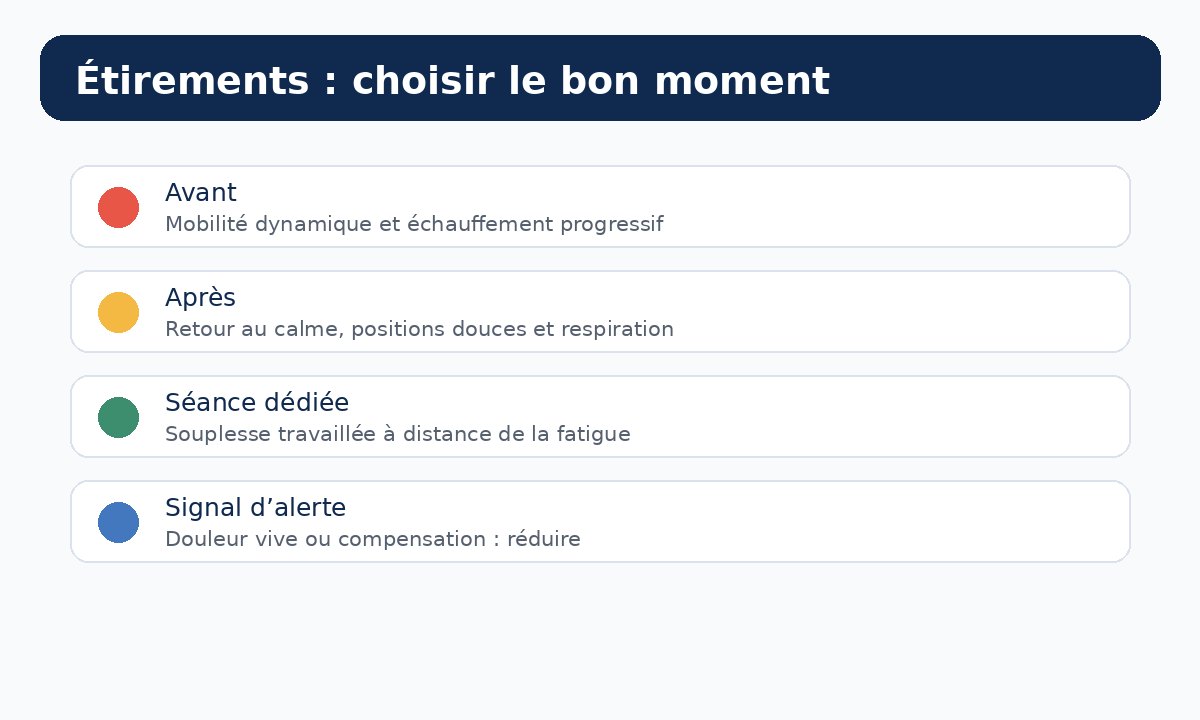 Étirements : choisir le bon moment

Avant
Mobilité dynamique et échauffement progressif

Après
Retour au calme, positions douces et respiration

Séance dédiée
Souplesse travaillée à distance de la fatigue

Signal d'alerte
Douleur vive ou compensation : réduire